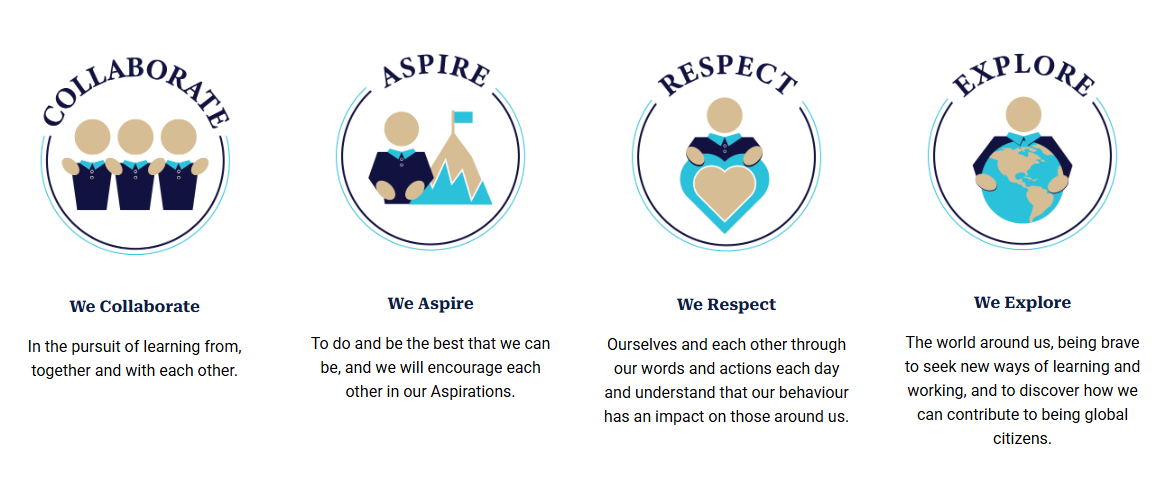 COLLABORATE

We Collaborate

In the pursuit of learning from, together and with each other.

ASPIRE

We Aspire

To do and be the best that we can be, and we will encourage each other in our Aspirations.

RESPECT

We Respect

Ourselves and each other through our words and actions each day and understand that our behaviour has an impact on those around us.

EXPLORE

We Explore

The world around us, being brave to seek new ways of learning and working, and to discover how we can contribute to being global citizens.